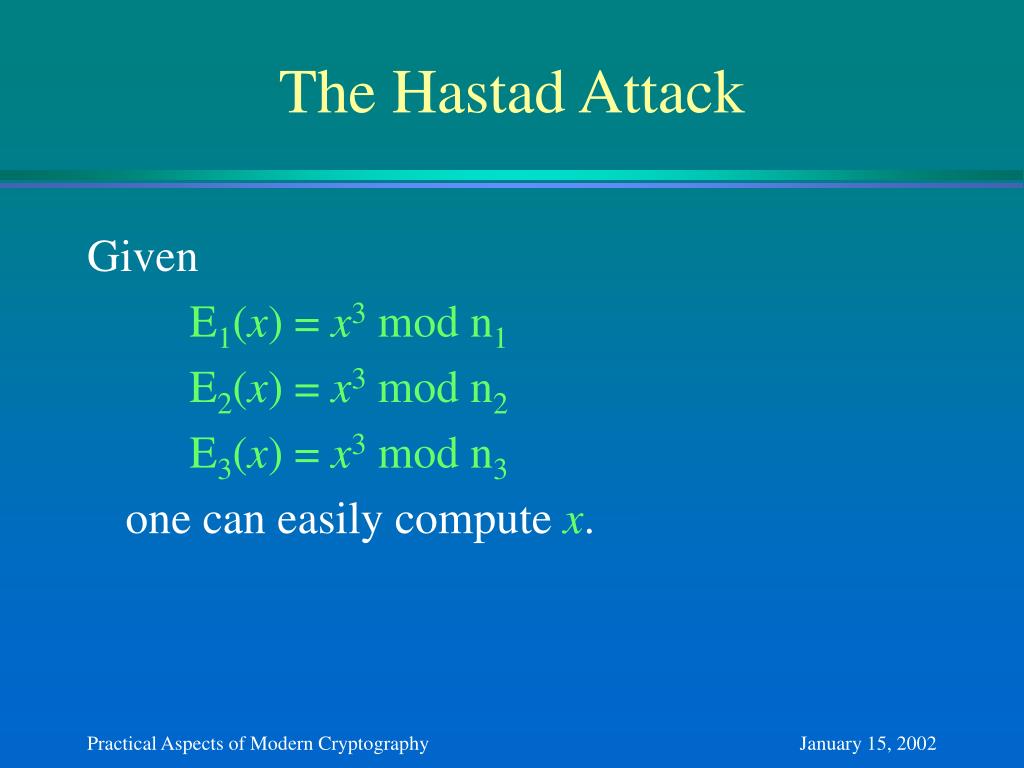 The Hastad Attack

Given

$E_1(x) = x^3 \bmod n_1$

$E_2(x) = x^3 \bmod n_2$

$E_3(x) = x^3 \bmod n_3$

one can easily compute $x$.

Practical Aspects of Modern Cryptography

January 15, 2002